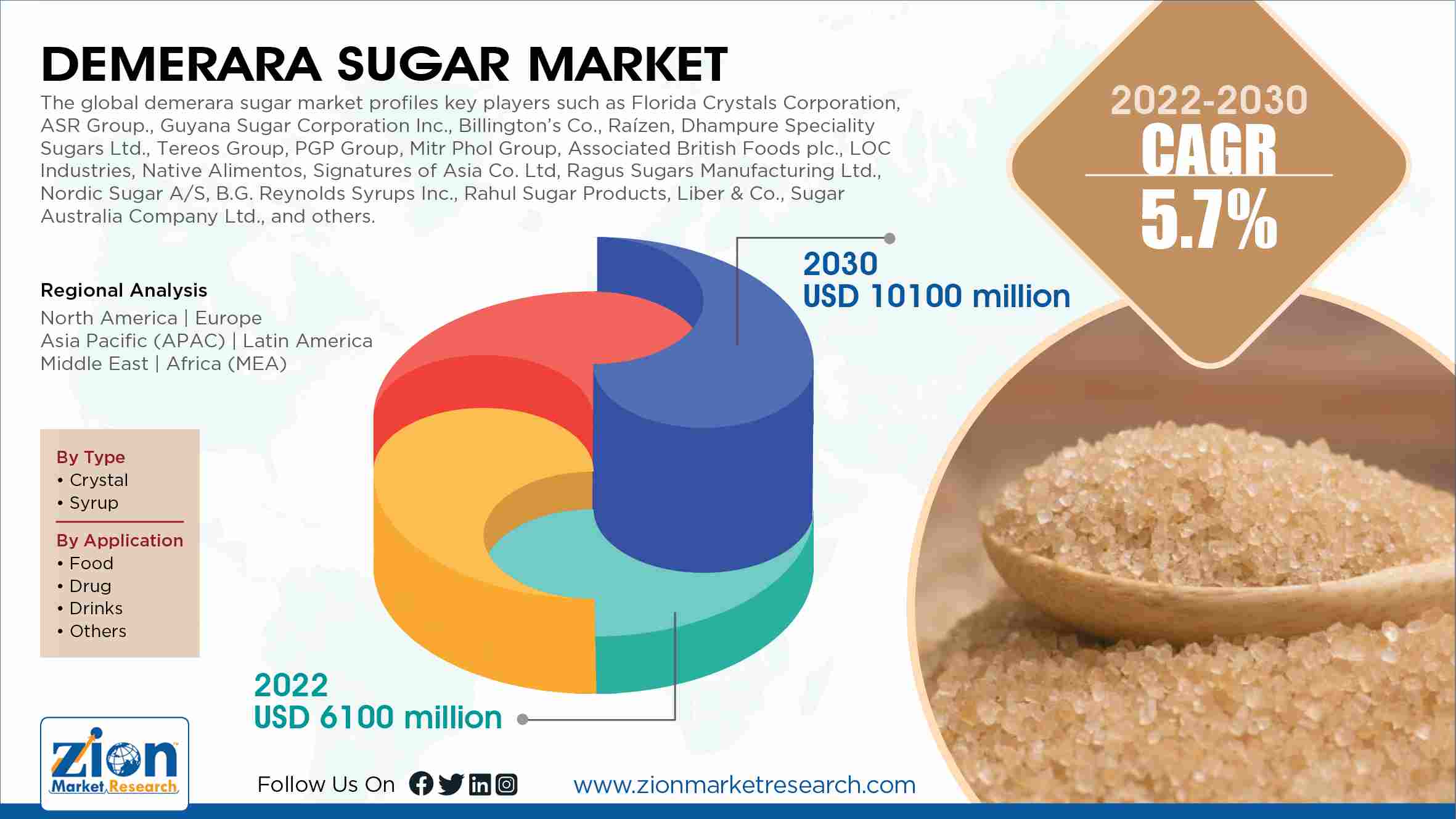 DEMERARA SUGAR MARKET

The global demerara sugar market profiles key players such as Florida Crystals Corporation, ASR Group., Guyana Sugar Corporation Inc., Billington's Co., Raízen, Dhampure Speciality Sugars Ltd., Tereos Group, PGP Group, Mitr Phol Group, Associated British Foods plc., LOC Industries, Native Alimentos, Signatures of Asia Co. Ltd, Ragus Sugars Manufacturing Ltd., Nordic Sugar A/S, B.G. Reynolds Syrups Inc., Rahul Sugar Products, Liber & Co., Sugar Australia Company Ltd., and others.

2022-2030
CAGR
5.7%

Regional Analysis
North America | Europe
Asia Pacific (APAC) | Latin America
Middle East | Africa (MEA)

2030
USD 10100 million

By Type
• Crystal
• Syrup

By Application
• Food
• Drug
• Drinks
• Others

2022
USD 6100 million

Zion Market Research

Follow Us On

www.zionmarketresearch.com